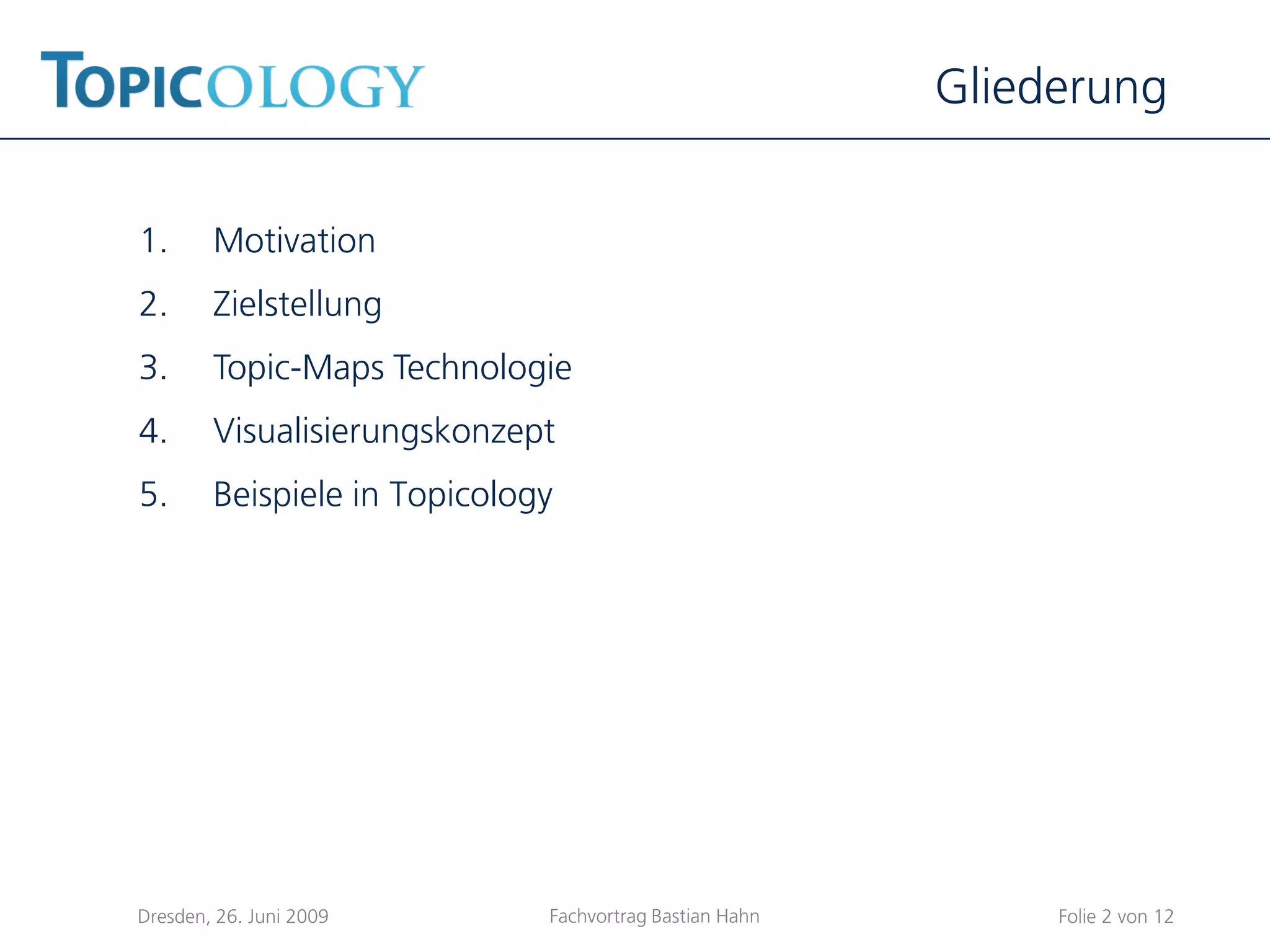 TOPICOLOGY

Gliederung

1. Motivation
2. Zielstellung
3. Topic-Maps Technologie
4. Visualisierungskonzept
5. Beispiele in Topicology

Dresden, 26. Juni 2009

Fachvortrag Bastian Hahn

Folie 2 von 12